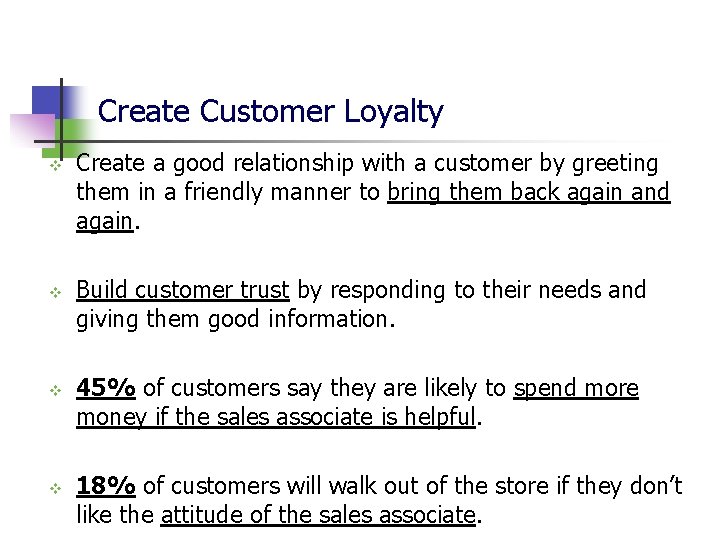 Create Customer Loyalty

Create a good relationship with a customer by greeting them in a friendly manner to bring them back again and again.

Build customer trust by responding to their needs and giving them good information.

45% of customers say they are likely to spend more money if the sales associate is helpful.

18% of customers will walk out of the store if they don't like the attitude of the sales associate.